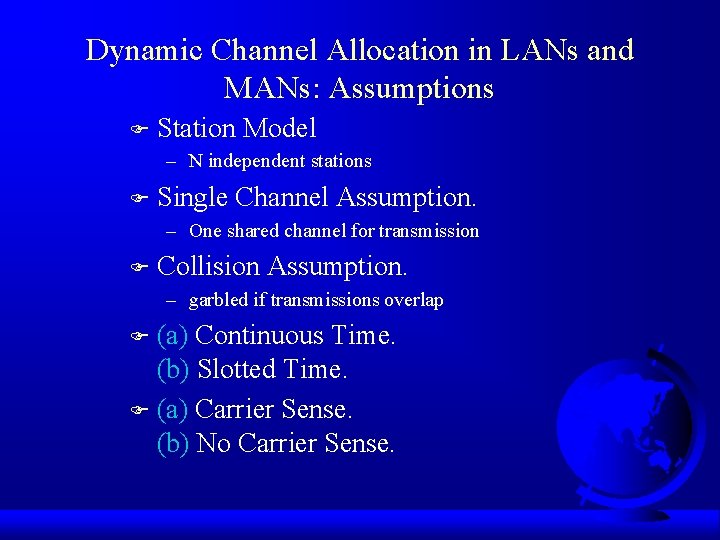 Dynamic Channel Allocation in LANs and MANs: Assumptions

Station Model
– N independent stations

Single Channel Assumption.
– One shared channel for transmission

Collision Assumption.
– garbled if transmissions overlap

(a) Continuous Time.
(b) Slotted Time.

(a) Carrier Sense.
(b) No Carrier Sense.